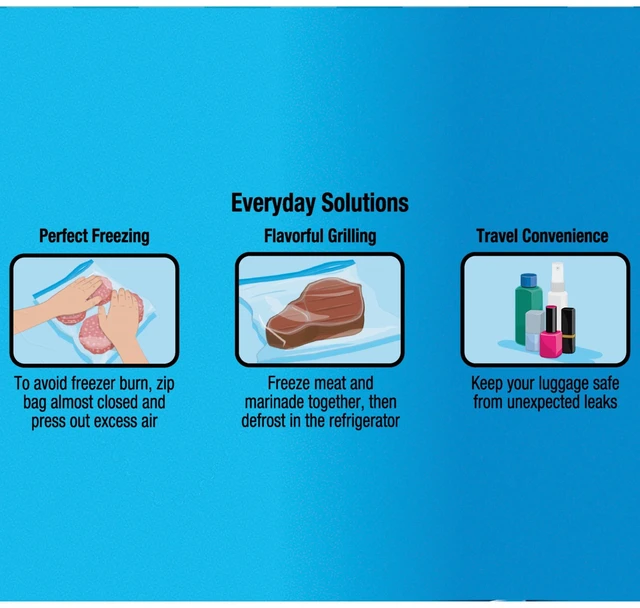 Everyday Solutions

Perfect Freezing

To avoid freezer burn, zip bag almost closed and press out excess air

Flavorful Grilling

Freeze meat and marinade together, then defrost in the refrigerator

Travel Convenience

Keep your luggage safe from unexpected leaks